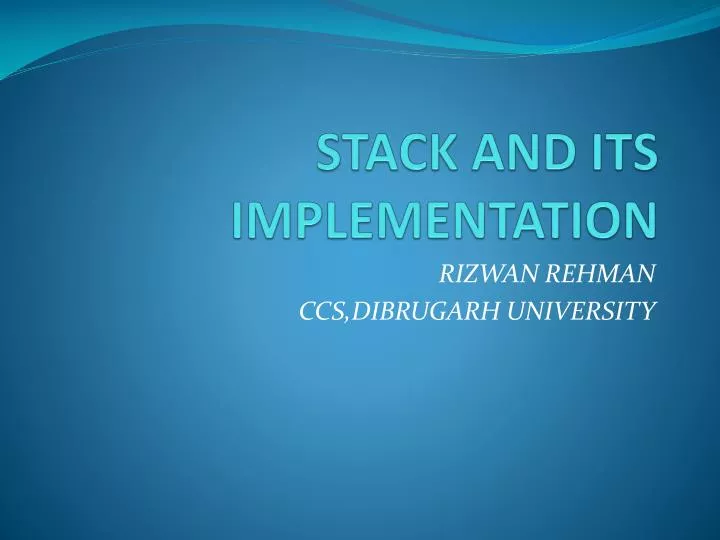 STACK AND ITS IMPLEMENTATION

RIZWAN REHMAN
CCS,DIBRUGARH UNIVERSITY